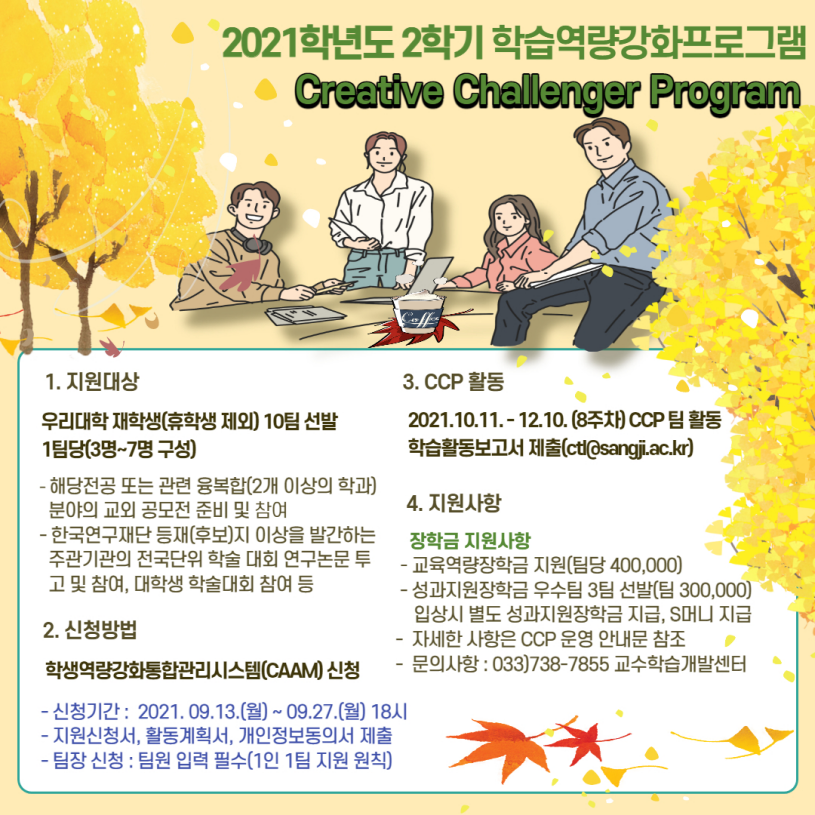 2021학년도 2학기 학습역량강화프로그램
Creative Challenger Program

Coffee

1. 지원대상

우리대학 재학생(휴학생 제외) 10팀 선발
1팀당(3명~7명 구성)

- 해당전공 또는 관련 융복합(2개 이상의 학과) 분야의 교외 공모전 준비 및 참여
- 한국연구재단 등재(후보)지 이상을 발간하는 주관기관의 전국단위 학술 대회 연구논문 투고 및 참여, 대학생 학술대회 참여 등

2. 신청방법

학생역량강화통합관리시스템(CAAM) 신청

- 신청기간 : 2021. 09.13.(월) ~ 09.27.(월) 18시
- 지원신청서, 활동계획서, 개인정보동의서 제출
- 팀장 신청 : 팀원 입력 필수(1인 1팀 지원 원칙)

3. CCP 활동

2021.10.11. - 12.10. (8주차) CCP 팀 활동
학습활동보고서 제출(ctl@sangji.ac.kr)

4. 지원사항

장학금 지원사항
- 교육역량장학금 지원(팀당 400,000)
- 성과지원장학금 우수팀 3팀 선발(팀 300,000)
입상시 별도 성과지원장학금 지급, S머니 지급
- 자세한 사항은 CCP 운영 안내문 참조
- 문의사항 : 033)738-7855 교수학습개발센터